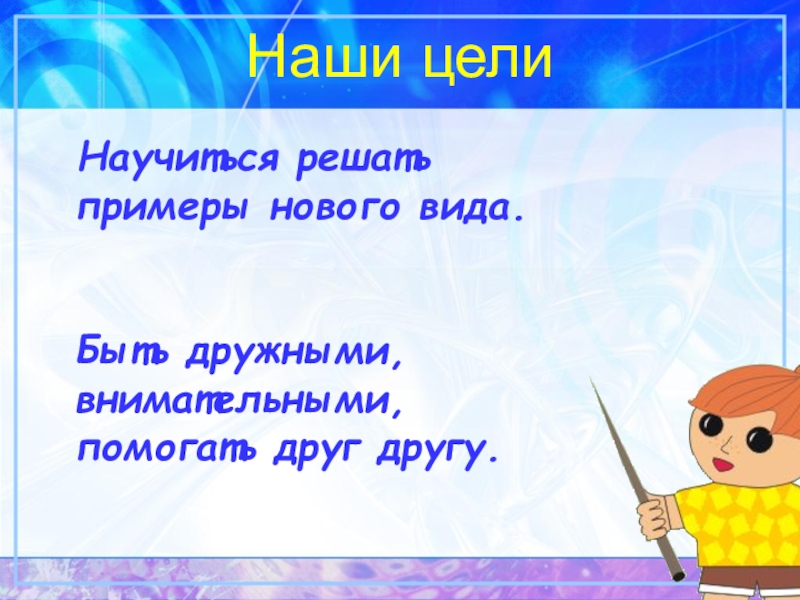 Наши цели

Научиться решать примеры нового вида.

Быть дружными, внимательными, помогать друг другу.